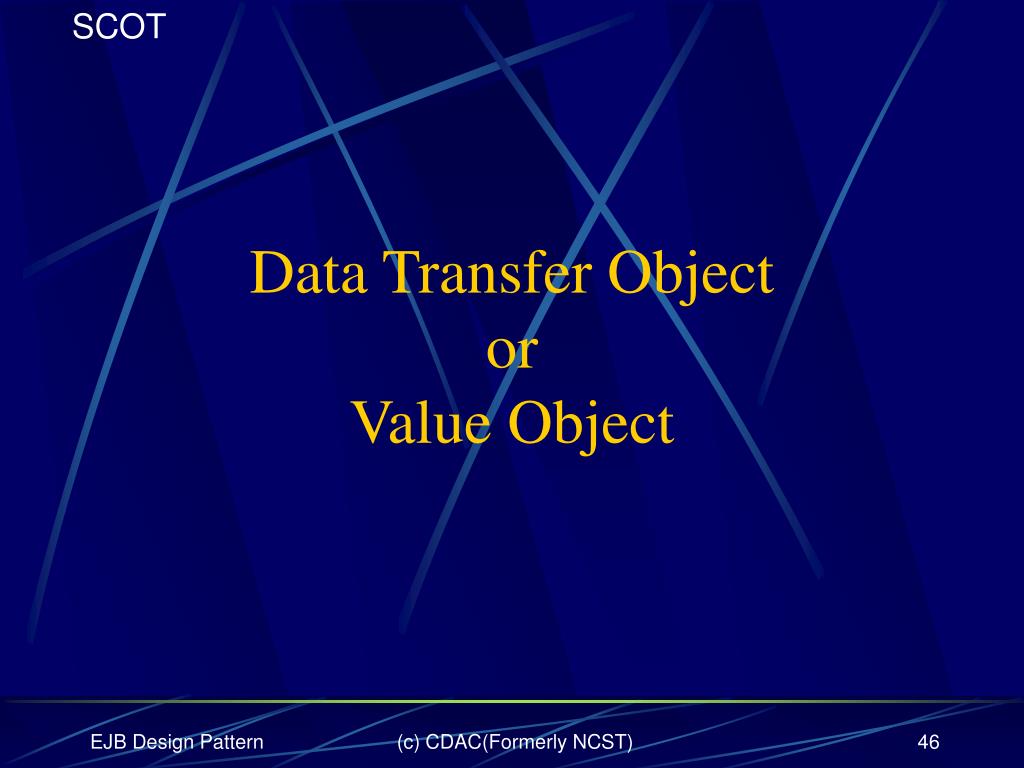 SCOT

Data Transfer Object
or
Value Object

EJB Design Pattern

(c) CDAC(Formerly NCST)

46